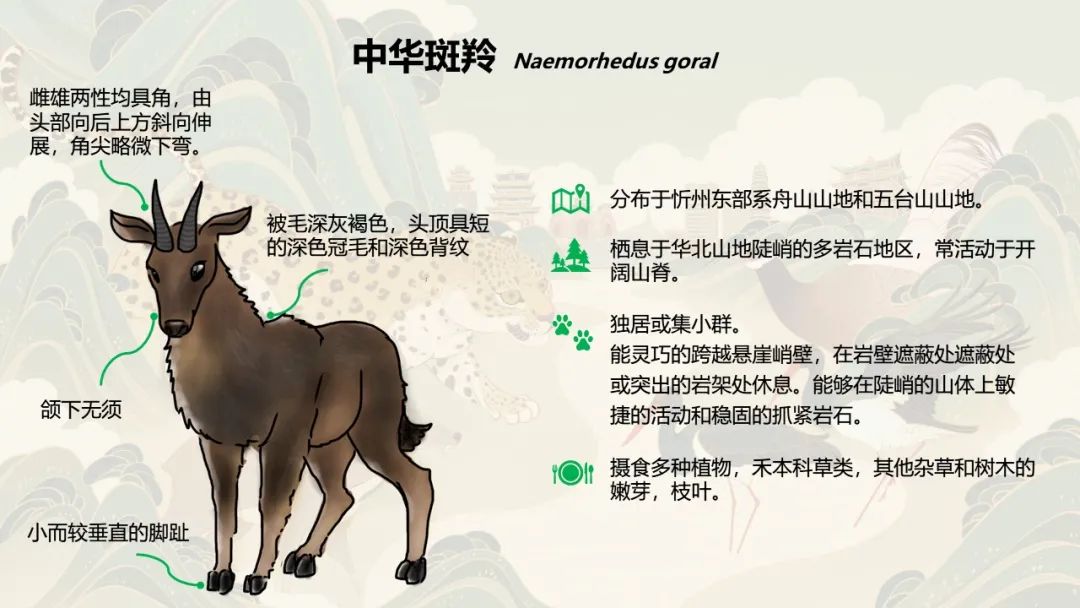 中华斑羚 Naemorhedus goral

雌雄两性均具角，由头部向后上方斜向伸展，角尖略微下弯。

被毛深灰褐色，头顶具短的深色冠毛和深色背纹

颌下无须

小而较垂直的脚趾

分布于忻州东部系舟山山地和五台山山地。

栖息于华北山地陡峭的多岩石地区，常活动于开阔山脊。

独居或集小群。
能灵巧的跨越悬崖峭壁，在岩壁遮蔽处遮蔽处或突出的岩架处休息。能够在陡峭的山体上敏捷的活动和稳固的抓紧岩石。

摄食多种植物，禾本科草类，其他杂草和树木的嫩芽，枝叶。